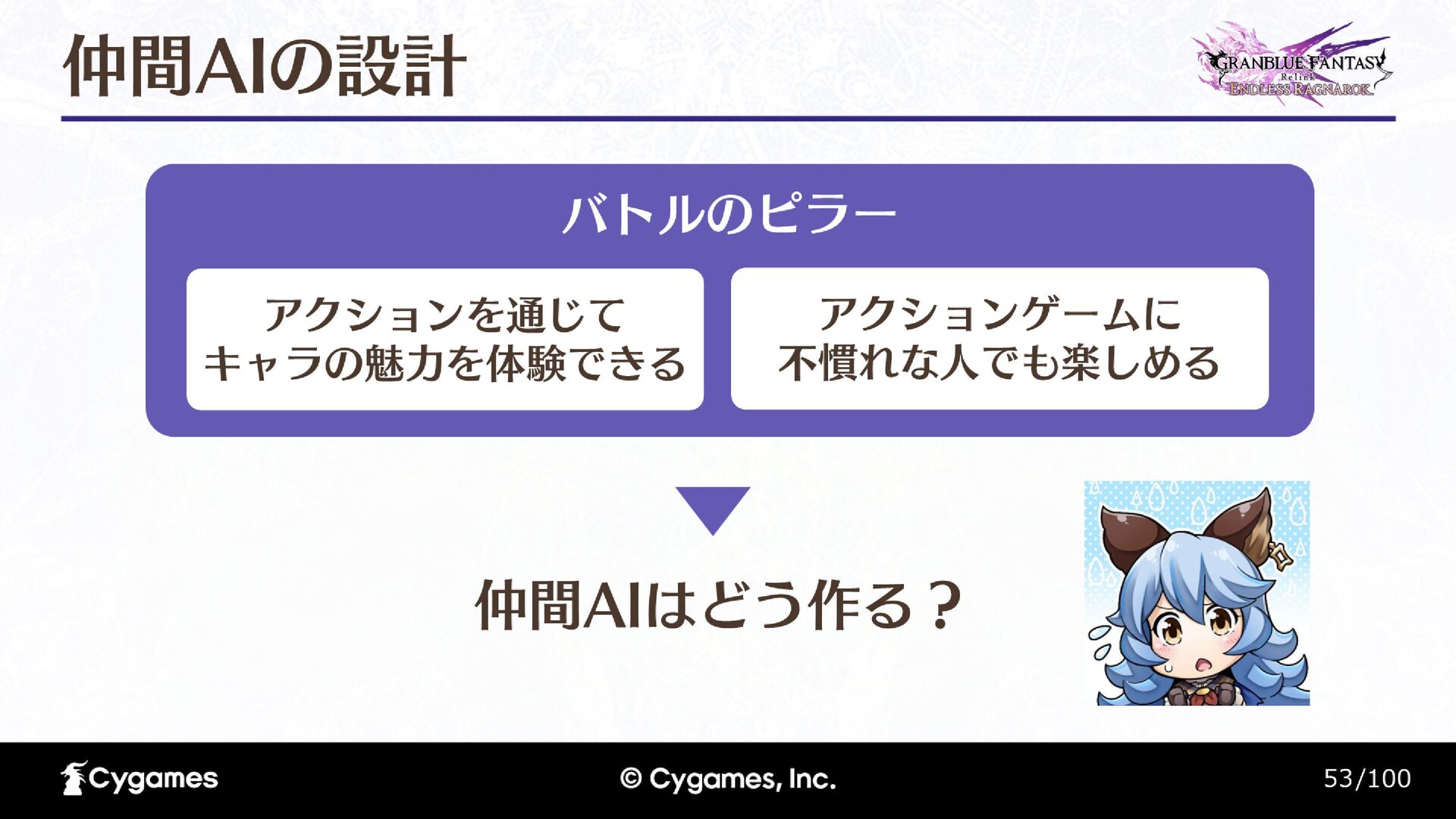 仲間AIの設計

GRANBLUE FANTASY Relink ENDLESS RAGNAROK

バトルのピラー

アクションを通じて
キャラの魅力を体験できる

アクションゲームに
不慣れな人でも楽しめる

仲間AIはどう作る？

Cygames

© Cygames, Inc.

53/100